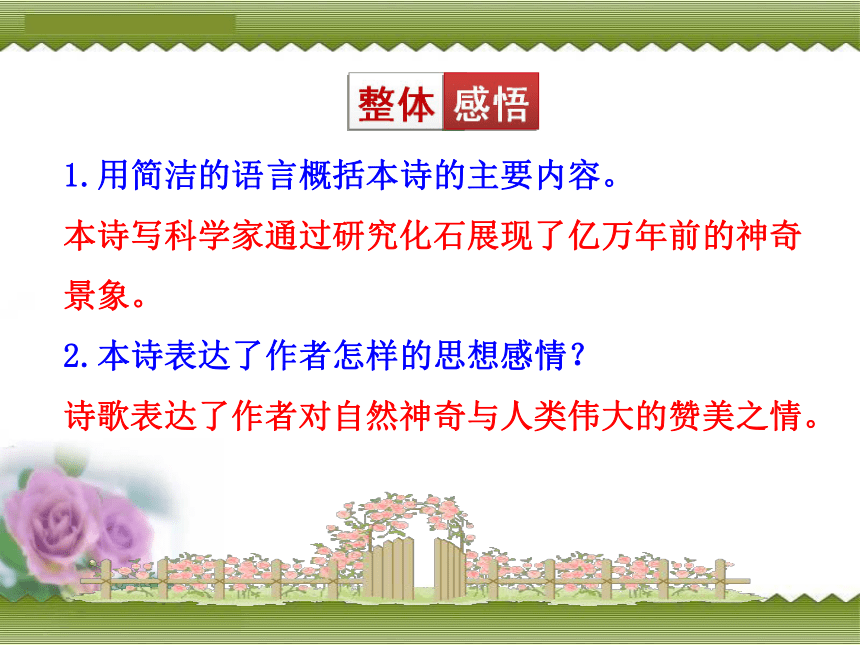 整体感悟

1.用简洁的语言概括本诗的主要内容。

本诗写科学家通过研究化石展现了亿万年前的神奇景象。

2.本诗表达了作者怎样的思想感情？

诗歌表达了作者对自然神奇与人类伟大的赞美之情。